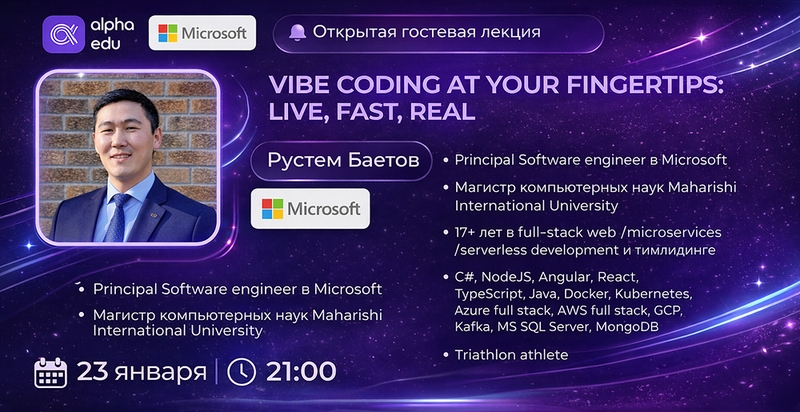 alpha edu

Microsoft

Открытая гостевая лекция

VIBE CODING AT YOUR FINGERTIPS: LIVE, FAST, REAL

Рустем Баетов

Microsoft

• Principal Software engineer в Microsoft

• Магистр компьютерных наук Maharishi International University

• 17+ лет в full-stack web /microservices /serverless development и тимлидинге

• C#, NodeJS, Angular, React, TypeScript, Java, Docker, Kubernetes, Azure full stack, AWS full stack, GCP, Kafka, MS SQL Server, MongoDB

• Triathlon athlete

• Principal Software engineer в Microsoft

• Магистр компьютерных наук Maharishi International University

23 января | 21:00